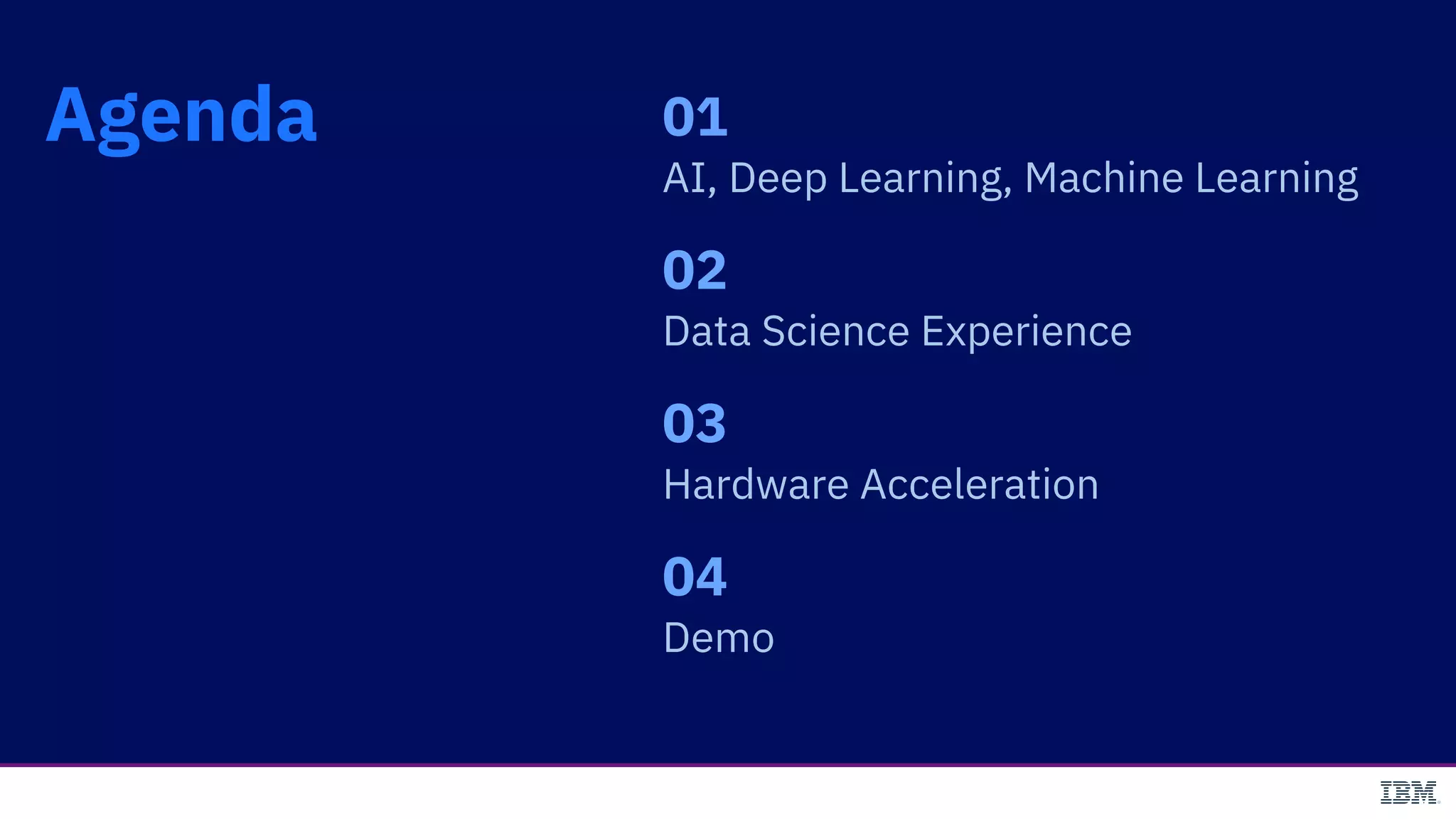 Agenda

01
AI, Deep Learning, Machine Learning

02
Data Science Experience

03
Hardware Acceleration

04
Demo

IBM